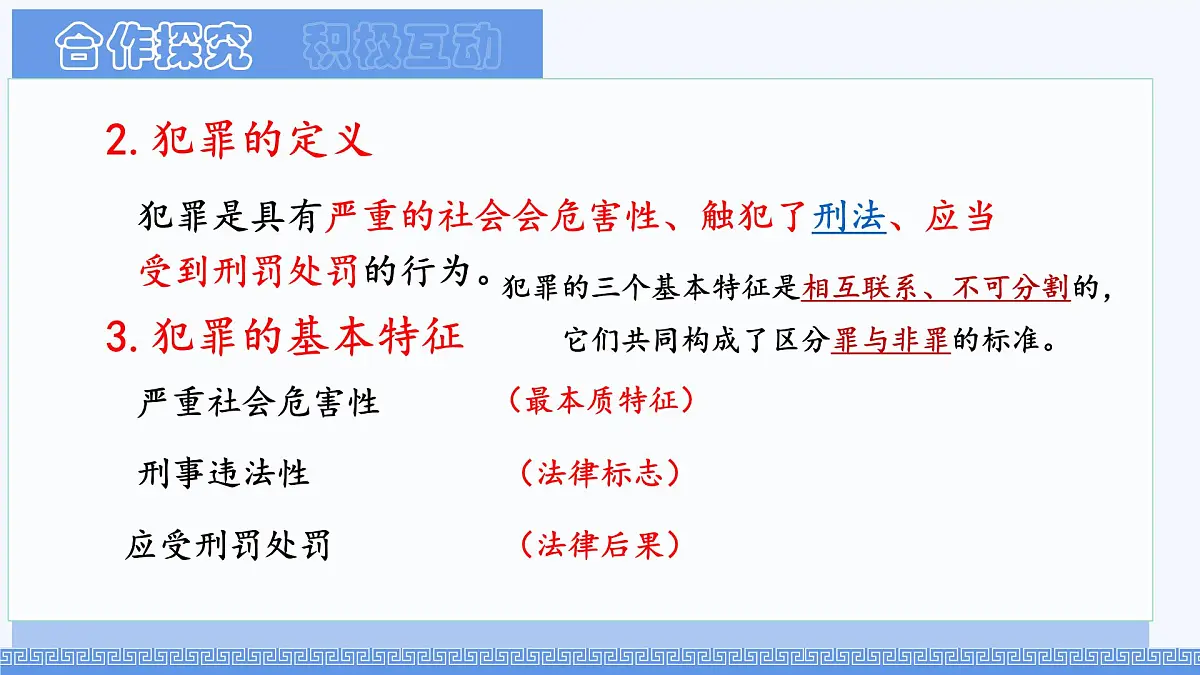 合作探究 积极互动

2. 犯罪的定义

犯罪是具有严重的社会会危害性、触犯了刑法、应当受到刑罚处罚的行为。

犯罪的三个基本特征是相互联系、不可分割的，它们共同构成了区分罪与非罪的标准。

3. 犯罪的基本特征

严重社会危害性 （最本质特征）

刑事违法性 （法律标志）

应受刑罚处罚 （法律后果）